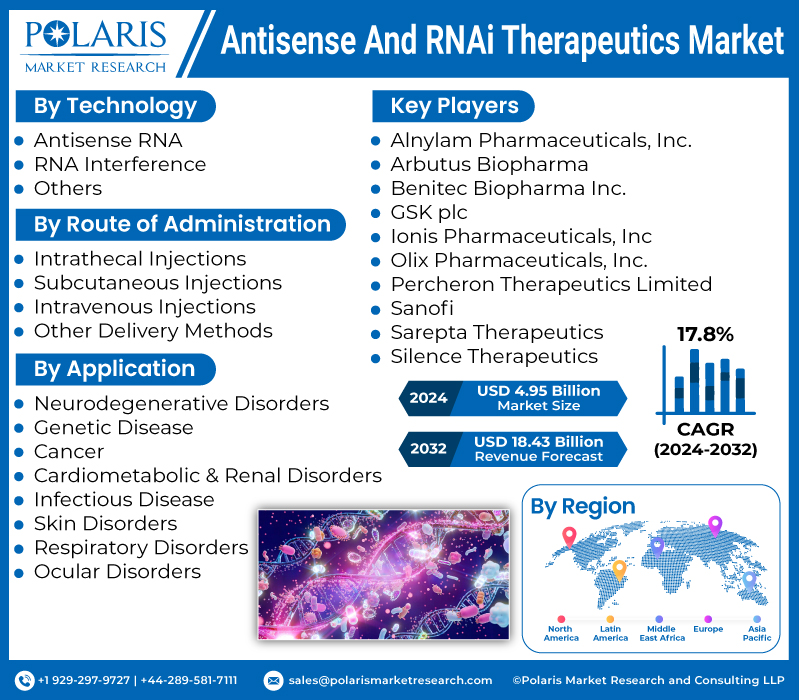 POLARIS
MARKET RESEARCH

Antisense And RNAi Therapeutics Market

By Technology
- Antisense RNA
- RNA Interference
- Others

By Route of Administration
- Intrathecal Injections
- Subcutaneous Injections
- Intravenous Injections
- Other Delivery Methods

By Application
- Neurodegenerative Disorders
- Genetic Disease
- Cancer
- Cardiometabolic & Renal Disorders
- Infectious Disease
- Skin Disorders
- Respiratory Disorders
- Ocular Disorders

Key Players
- Alnylam Pharmaceuticals, Inc.
- Arbutus Biopharma
- Benitec Biopharma Inc.
- GSK plc
- Ionis Pharmaceuticals, Inc
- Olix Pharmaceuticals, Inc.
- Percheron Therapeutics Limited
- Sanofi
- Sarepta Therapeutics
- Silence Therapeutics

2024 USD 4.95 Billion Market Size

2032 USD 18.43 Billion Revenue Forecast

17.8%
CAGR
(2024-2032)

By Region
North America
Latin America
Middle East Africa
Europe
Asia Pacific

+1 929-297-9727 | +44-289-581-7111   sales@polarismarketresearch.com   ©Polaris Market Research and Consulting LLP